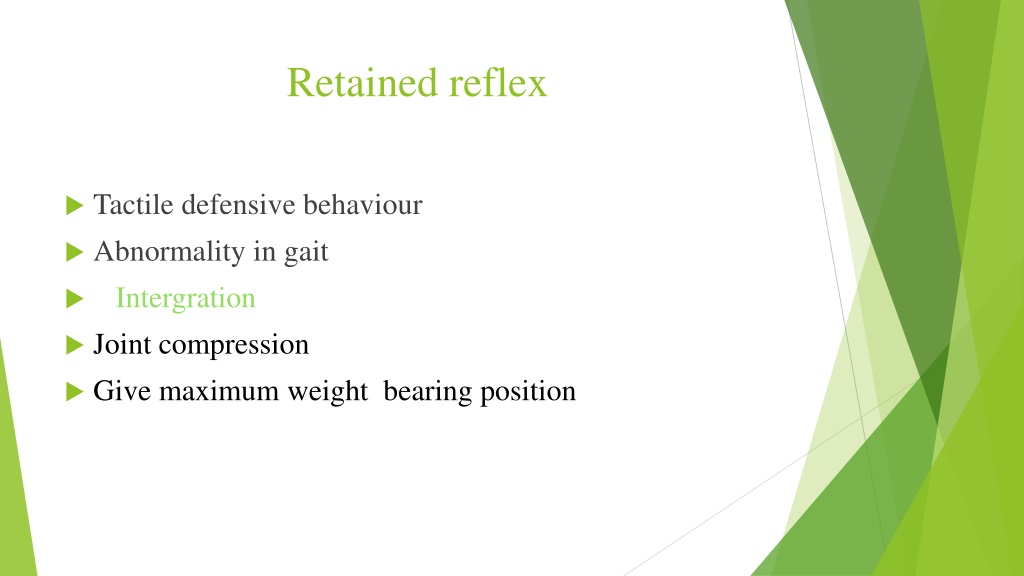 Retained reflex

Tactile defensive behaviour

Abnormality in gait

Intergration

Joint compression

Give maximum weight bearing position